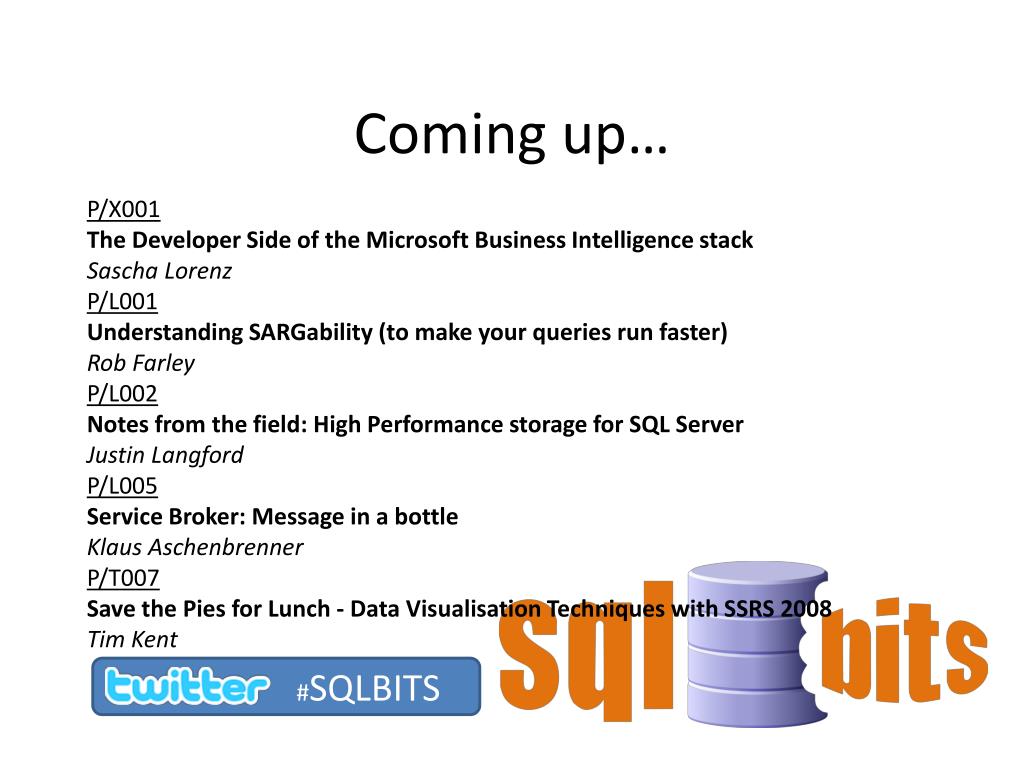 Coming up…

P/X001
The Developer Side of the Microsoft Business Intelligence stack
Sascha Lorenz
P/L001
Understanding SARGability (to make your queries run faster)
Rob Farley
P/L002
Notes from the field: High Performance storage for SQL Server
Justin Langford
P/L005
Service Broker: Message in a bottle
Klaus Aschenbrenner
P/T007
Save the Pies for Lunch - Data Visualisation Techniques with SSRS 2008
Tim Kent

twitter #SQLBITS

sql bits